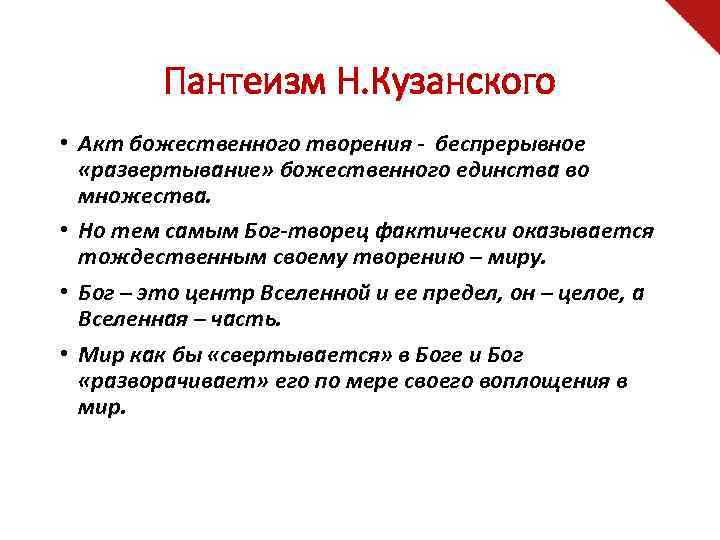 Пантеизм Н.Кузанского

• Акт божественного творения - беспрерывное «развертывание» божественного единства во множества.

• Но тем самым Бог-творец фактически оказывается тождественным своему творению – миру.

• Бог – это центр Вселенной и ее предел, он – целое, а Вселенная – часть.

• Мир как бы «свертывается» в Боге и Бог «разворачивает» его по мере своего воплощения в мир.